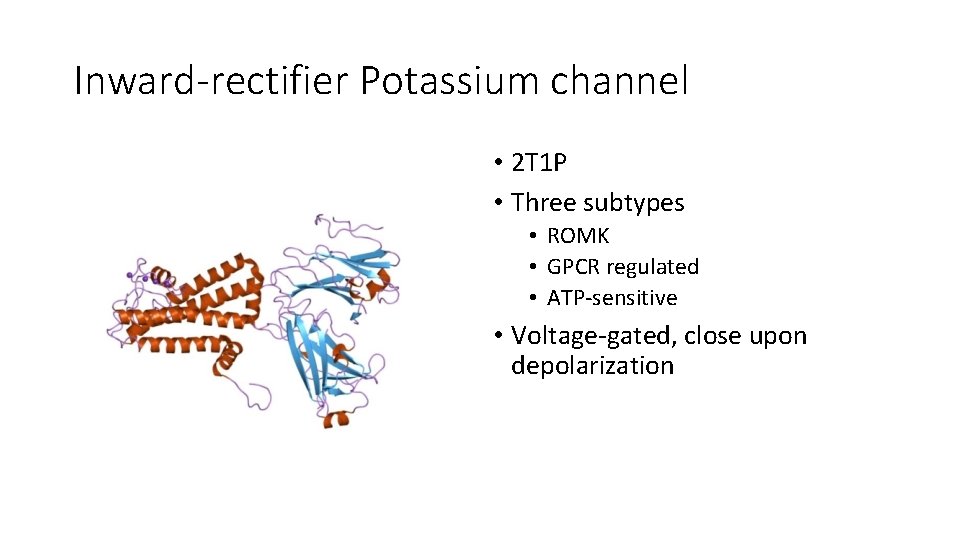 Inward-rectifier Potassium channel

• 2T1P
• Three subtypes
  • ROMK
  • GPCR regulated
  • ATP-sensitive
• Voltage-gated, close upon depolarization